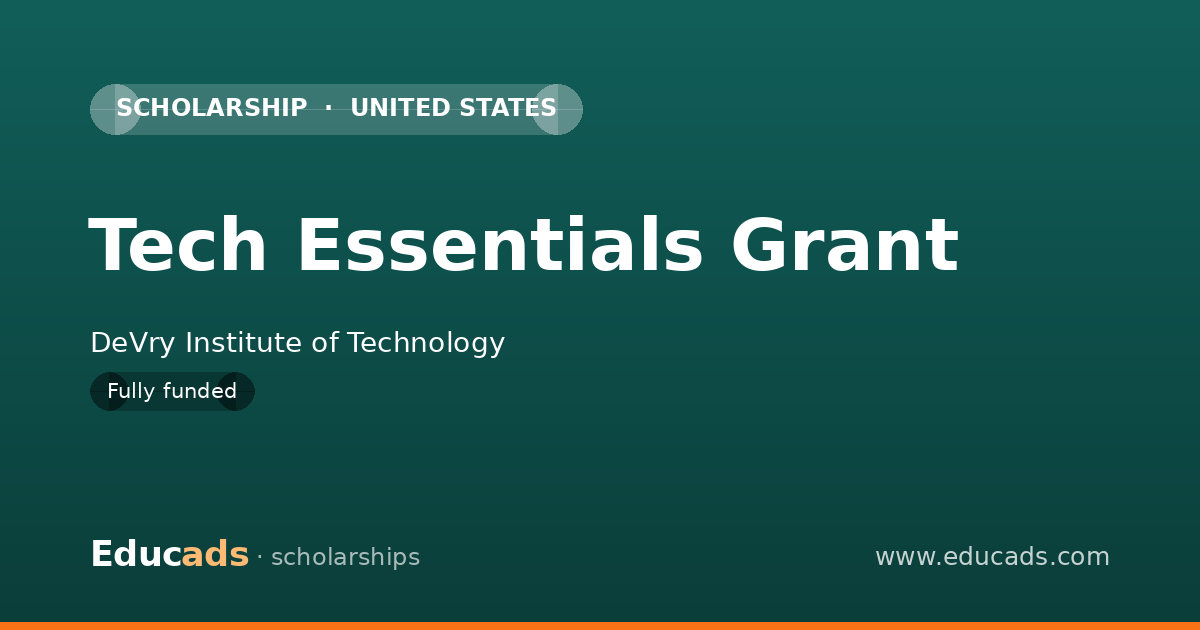 SCHOLARSHIP · UNITED STATES

Tech Essentials Grant

DeVry Institute of Technology

Fully funded

Educads · scholarships

www.educads.com